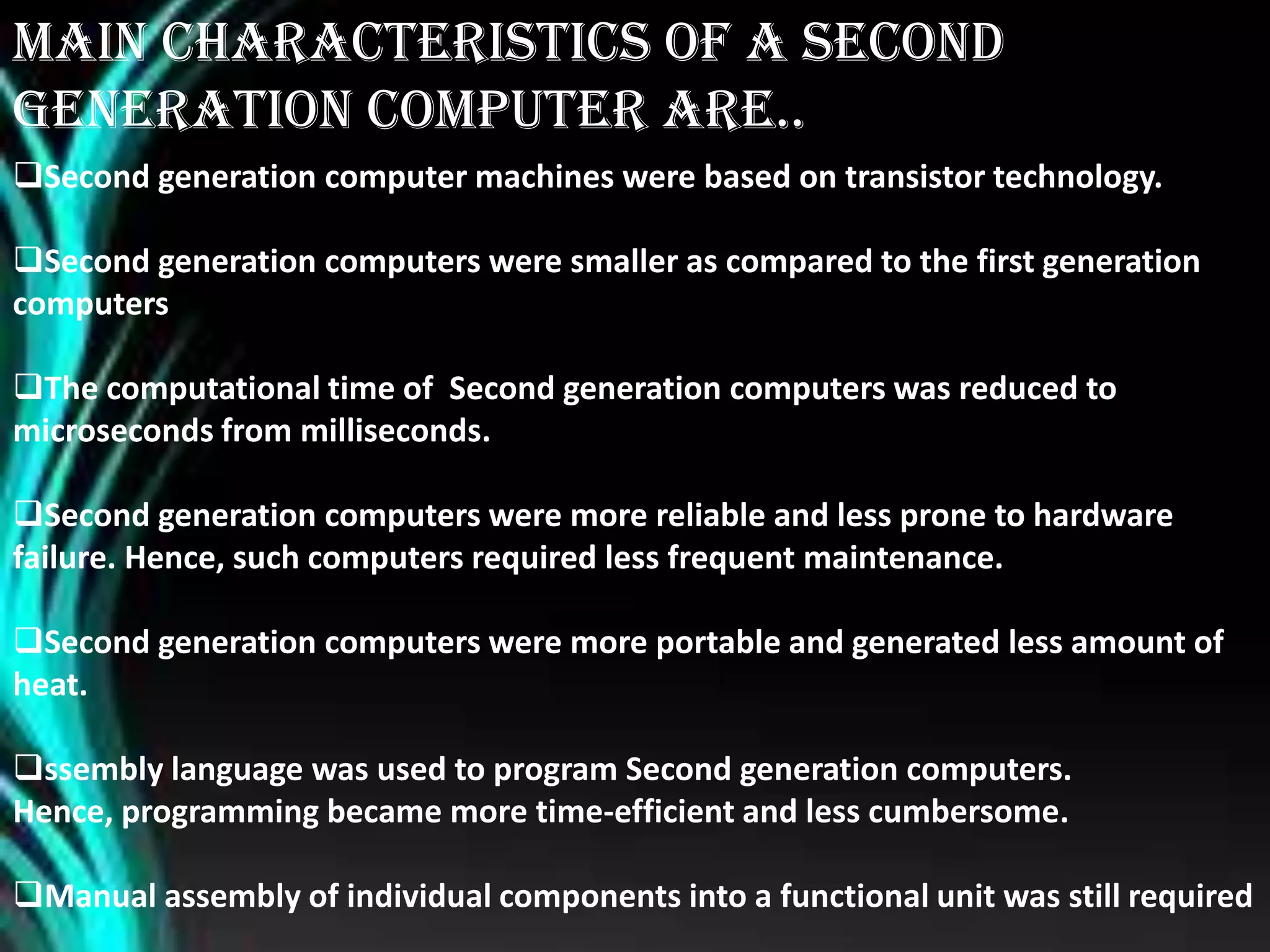 MAIN CHARACTERISTICS OF A SECOND GENERATION COMPUTER ARE..

❑Second generation computer machines were based on transistor technology.

❑Second generation computers were smaller as compared to the first generation computers

❑The computational time of Second generation computers was reduced to microseconds from milliseconds.

❑Second generation computers were more reliable and less prone to hardware failure. Hence, such computers required less frequent maintenance.

❑Second generation computers were more portable and generated less amount of heat.

❑ssembly language was used to program Second generation computers. Hence, programming became more time-efficient and less cumbersome.

❑Manual assembly of individual components into a functional unit was still required